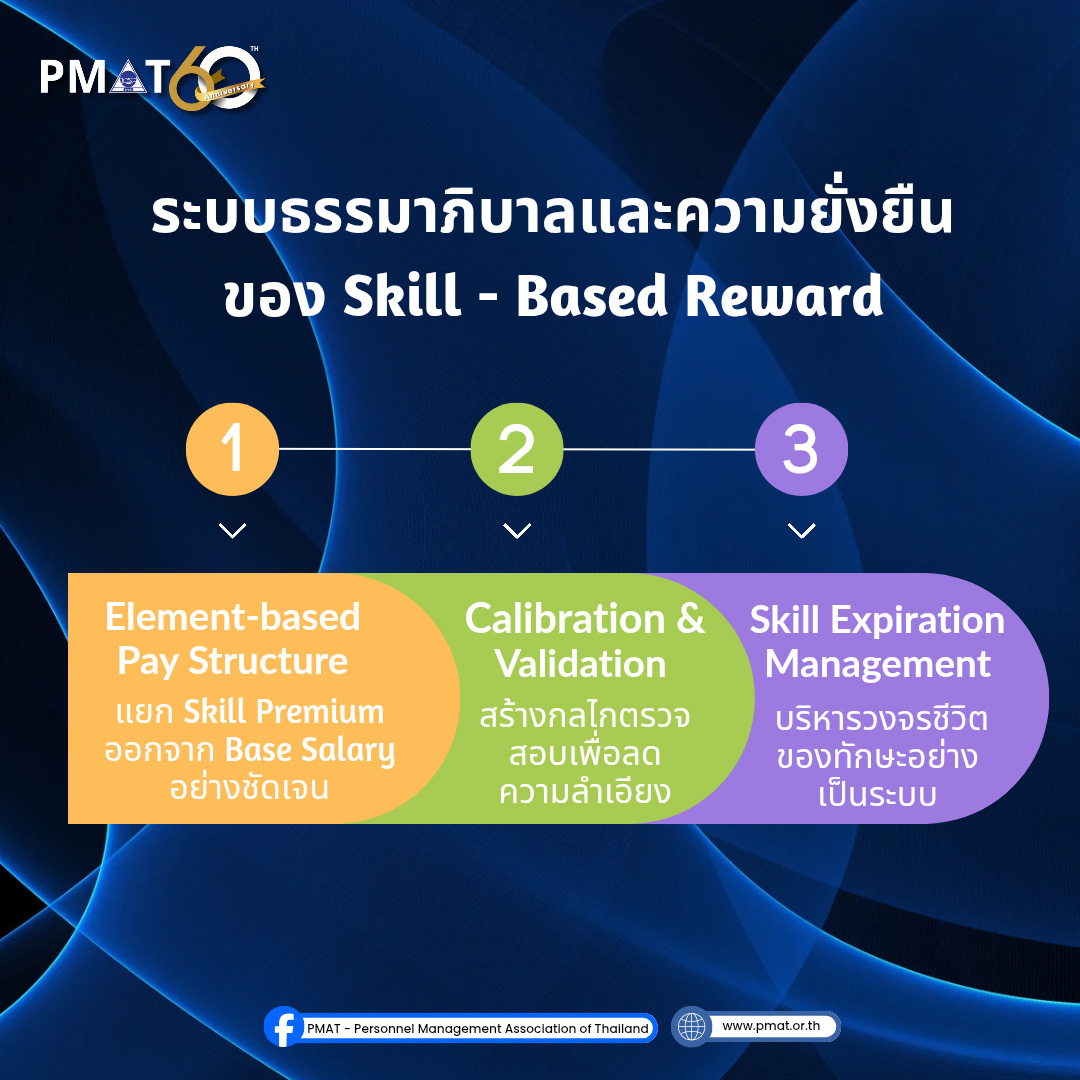 PMAT 60 TH Anniversary

ระบบธรรมาภิบาลและความยั่งยืน ของ Skill - Based Reward

1

2

3

Element-based Pay Structure
แยก Skill Premium ออกจาก Base Salary อย่างชัดเจน

Calibration & Validation
สร้างกลไกตรวจสอบเพื่อลดความลำเอียง

Skill Expiration Management
บริหารวงจรชีวิตของทักษะอย่างเป็นระบบ

PMAT - Personnel Management Association of Thailand

www.pmat.or.th